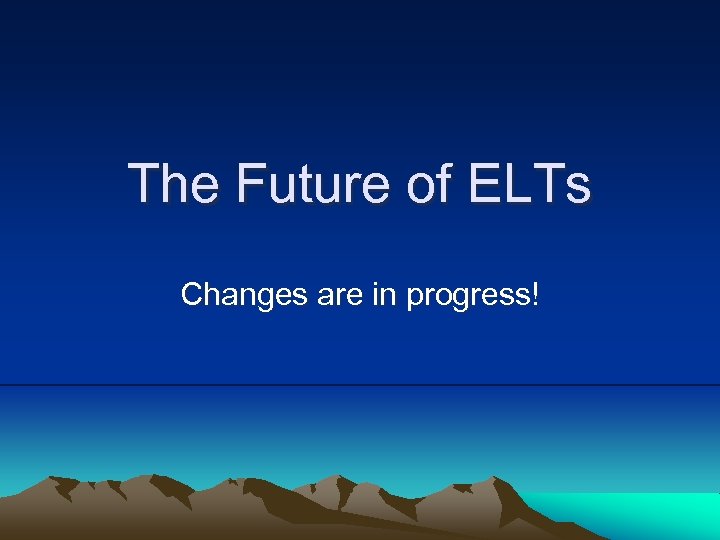 The Future of ELTs

Changes are in progress!